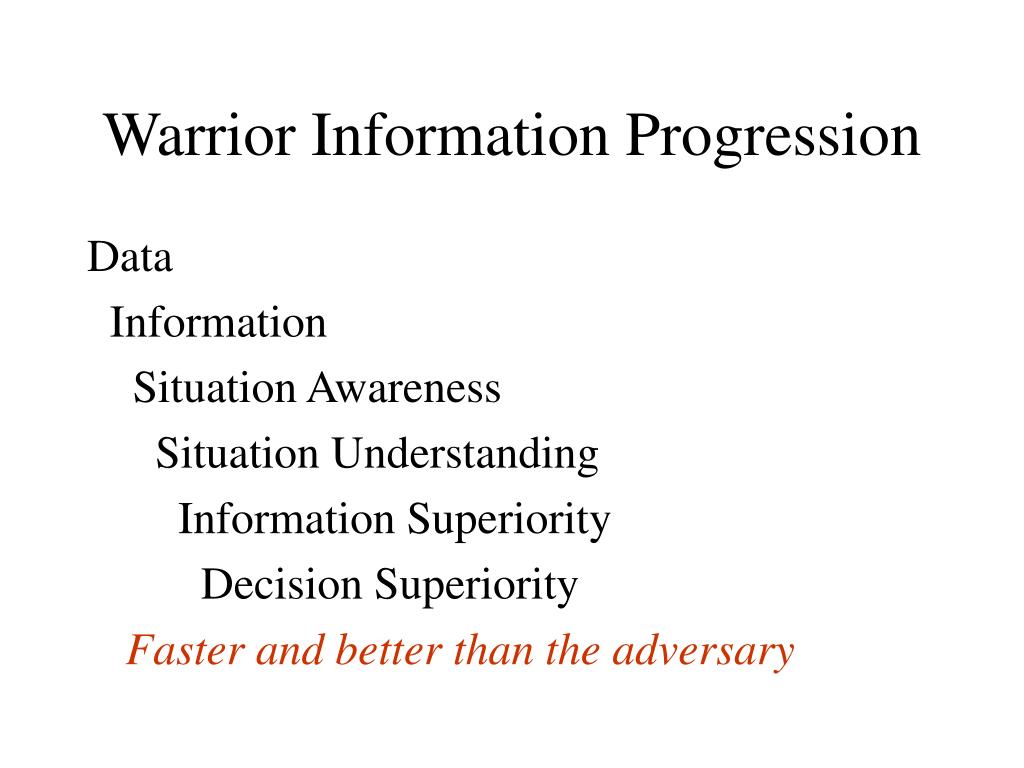 Warrior Information Progression

Data
Information
Situation Awareness
Situation Understanding
Information Superiority
Decision Superiority
Faster and better than the adversary